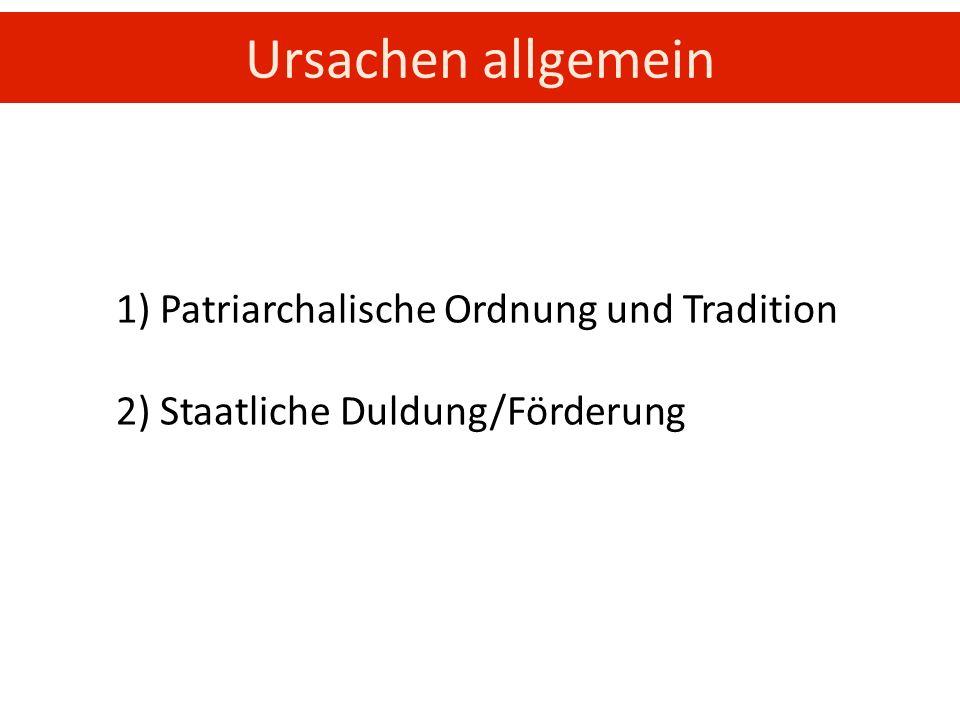 Ursachen allgemein

1) Patriarchalische Ordnung und Tradition

2) Staatliche Duldung/Förderung